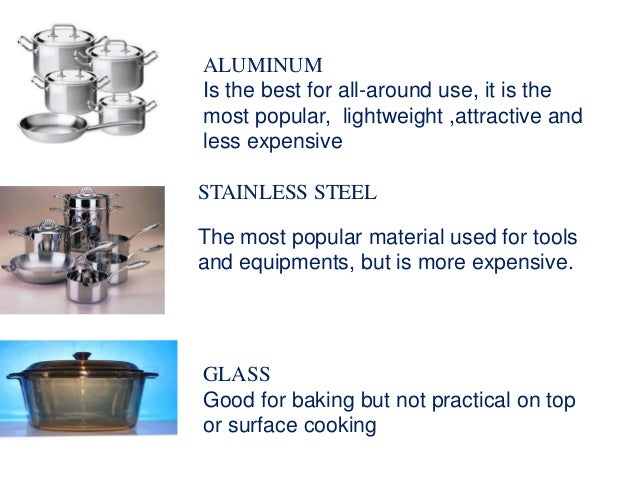 ALUMINUM
Is the best for all-around use, it is the most popular,  lightweight ,attractive and less expensive

STAINLESS STEEL

The most popular material used for tools and equipments, but is more expensive.

GLASS
Good for baking but not practical on top or surface cooking